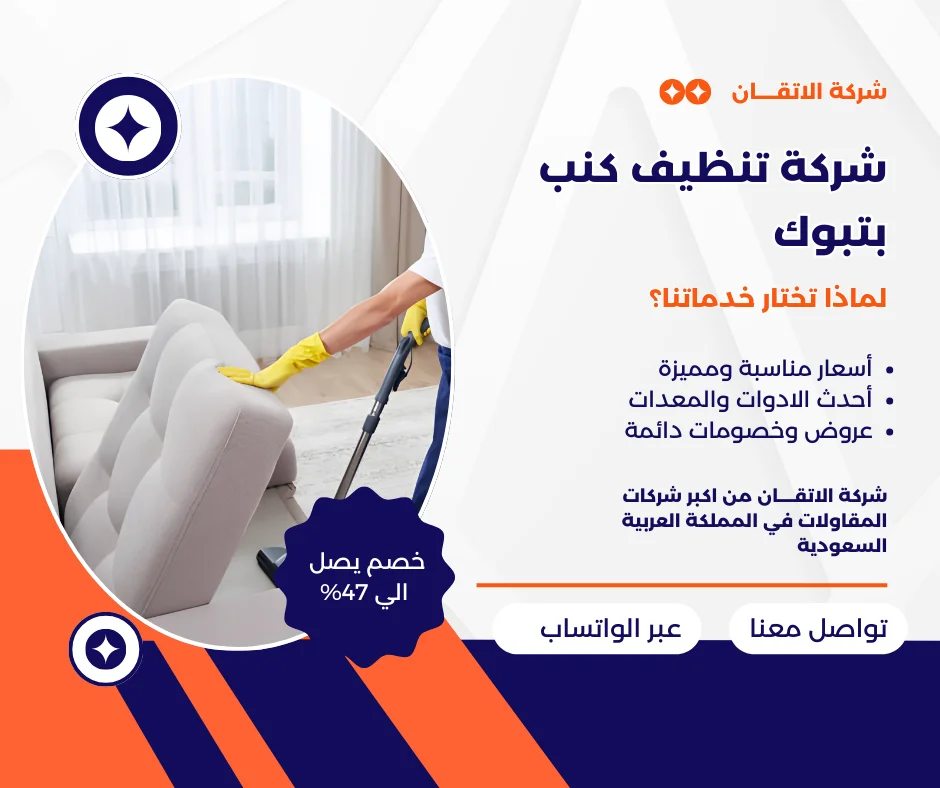 شركة الاتقـــان

شركة تنظيف كنب بتبوك

لماذا تختار خدماتنا؟

• أسعار مناسبة ومميزة
• أحدث الادوات والمعدات
• عروض وخصومات دائمة

شركة الاتقـــان من اكبر شركات المقاولات في المملكة العربية السعودية

خصم يصل الي 47%

تواصل معنا

عبر الواتساب